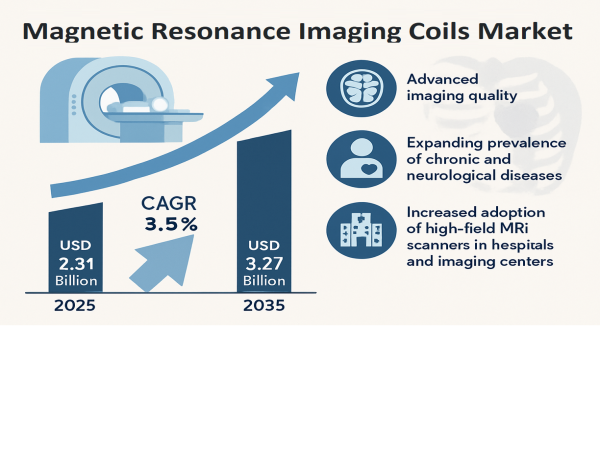 Magnetic Resonance Imaging Coils Market

USD 2.31 Billion

2025

CAGR 3.5%

USD 3.27 Billion

2035

Advanced imaging quality

Expanding prevalence of chronic and neurological diseases

Increased adoption of high-field MRi scanners in hospitals and imaging centers